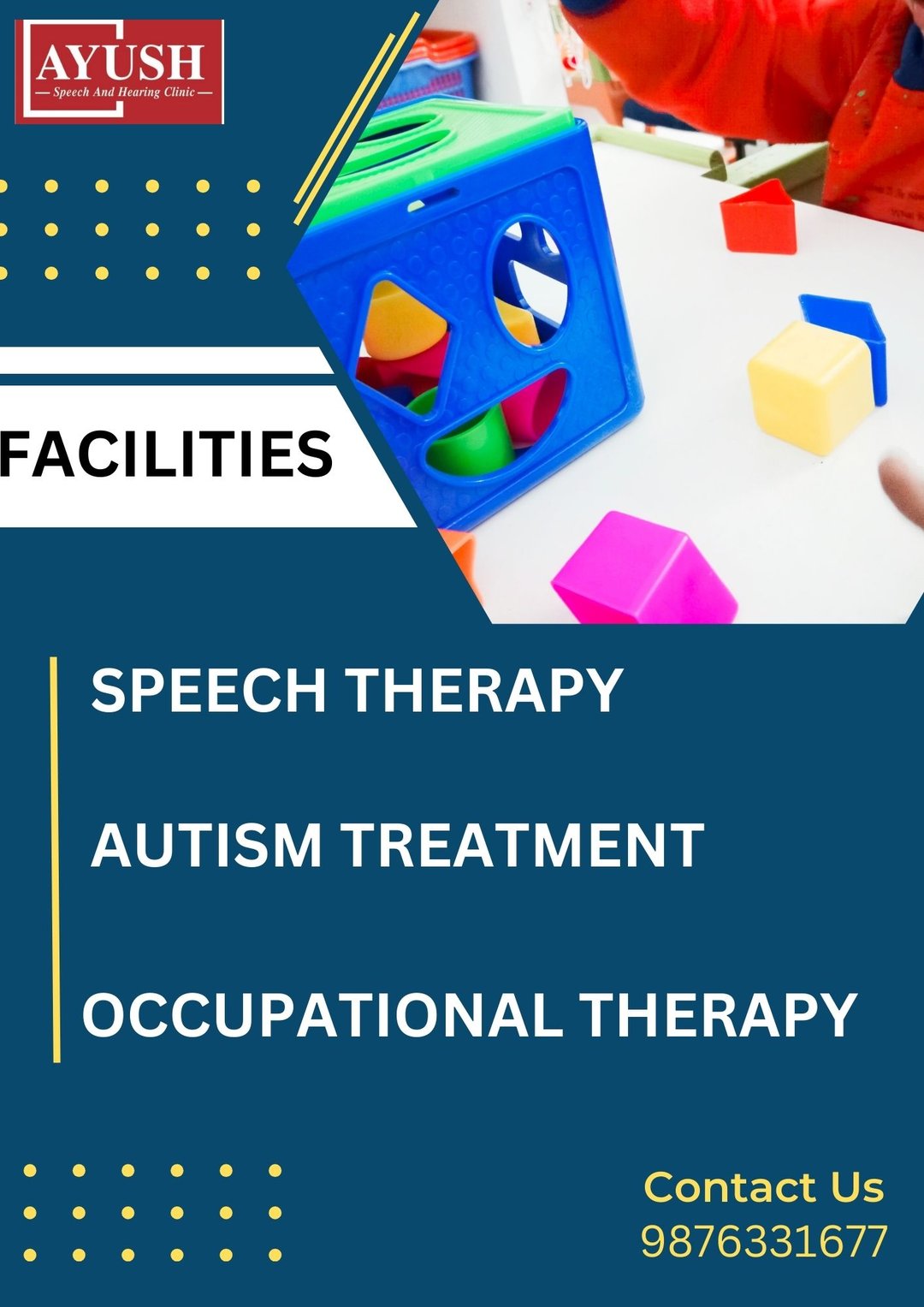 AYUSH
— Speech And Hearing Clinic —

FACILITIES

SPEECH THERAPY

AUTISM TREATMENT

OCCUPATIONAL THERAPY

Contact Us
9876331677